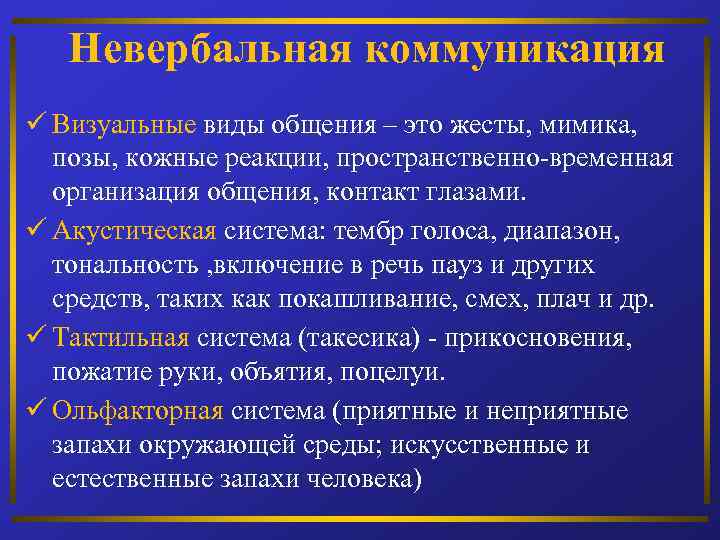 Невербальная коммуникация

✓ Визуальные виды общения – это жесты, мимика, позы, кожные реакции, пространственно-временная организация общения, контакт глазами.

✓ Акустическая система: тембр голоса, диапазон, тональность ,включение в речь пауз и других средств, таких как покашливание, смех, плач и др.

✓ Тактильная система (такесика) - прикосновения, пожатие руки, объятия, поцелуи.

✓ Ольфакторная система (приятные и неприятные запахи окружающей среды; искусственные и естественные запахи человека)